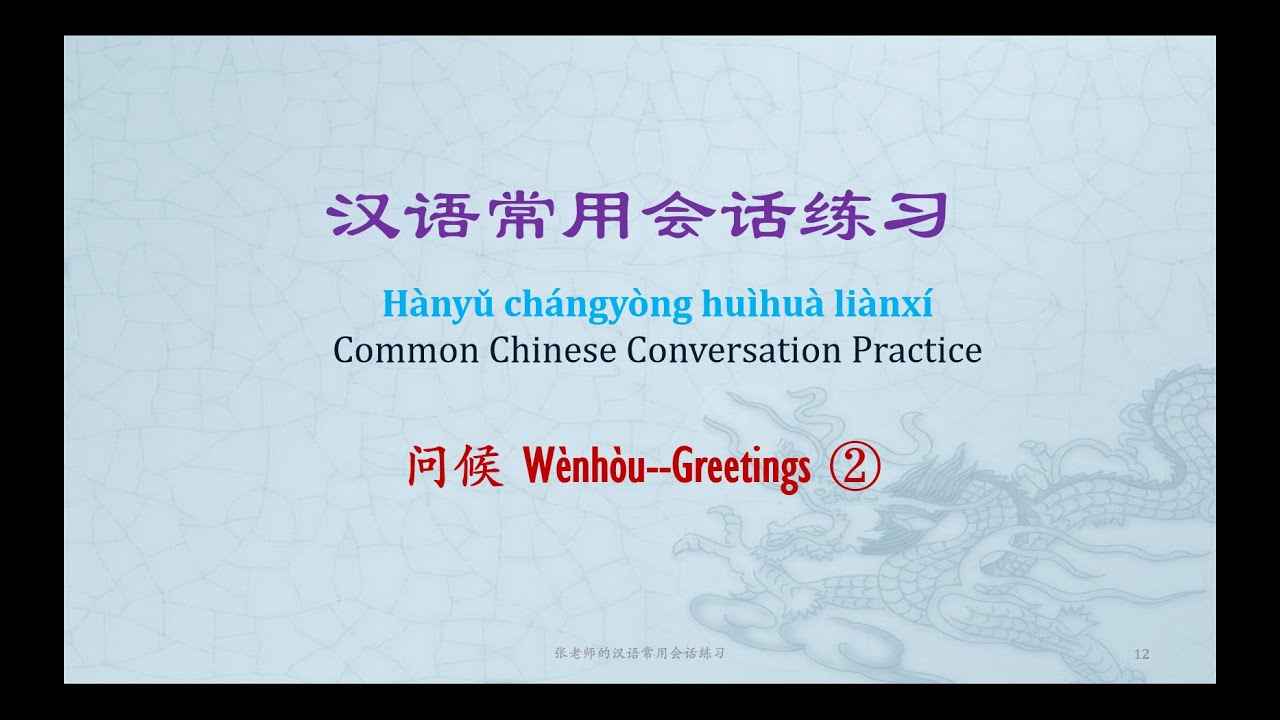 汉语常用会话练习

Hànyǔ chángyòng huìhuà liànxí
Common Chinese Conversation Practice

问候 Wènhòu--Greetings ②

张老师的汉语常用会话练习

12